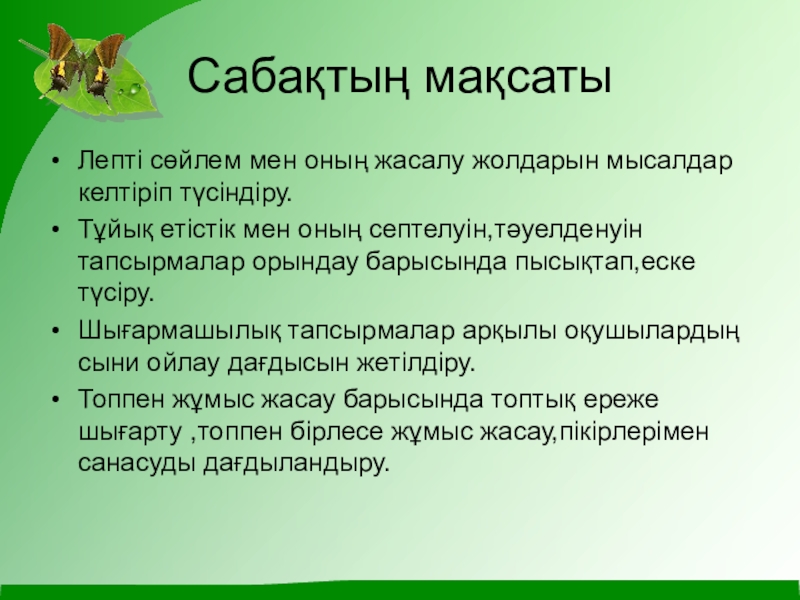 Сабақтың мақсаты

• Лепті сөйлем мен оның жасалу жолдарын мысалдар келтіріп түсіндіру.

• Тұйық етістік мен оның септелуін,тәуелденуін тапсырмалар орындау барысында пысықтап,еске түсіру.

• Шығармашылық тапсырмалар арқылы оқушылардың сыни ойлау дағдысын жетілдіру.

• Топпен жұмыс жасау барысында топтық ереже шығарту ,топпен бірлесе жұмыс жасау,пікірлерімен санасуды дағдыландыру.